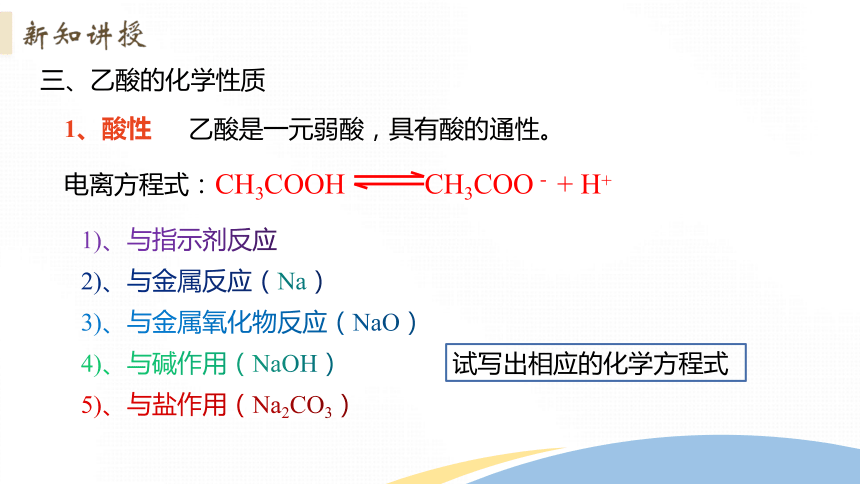 新知讲授

三、乙酸的化学性质

1、酸性　乙酸是一元弱酸，具有酸的通性。

电离方程式：$CH_3COOH \rightleftharpoons CH_3COO^- + H^+$

1)、与指示剂反应

2)、与金属反应（Na）

3)、与金属氧化物反应（NaO）

4)、与碱作用（NaOH）

5)、与盐作用（$Na_2CO_3$）

试写出相应的化学方程式